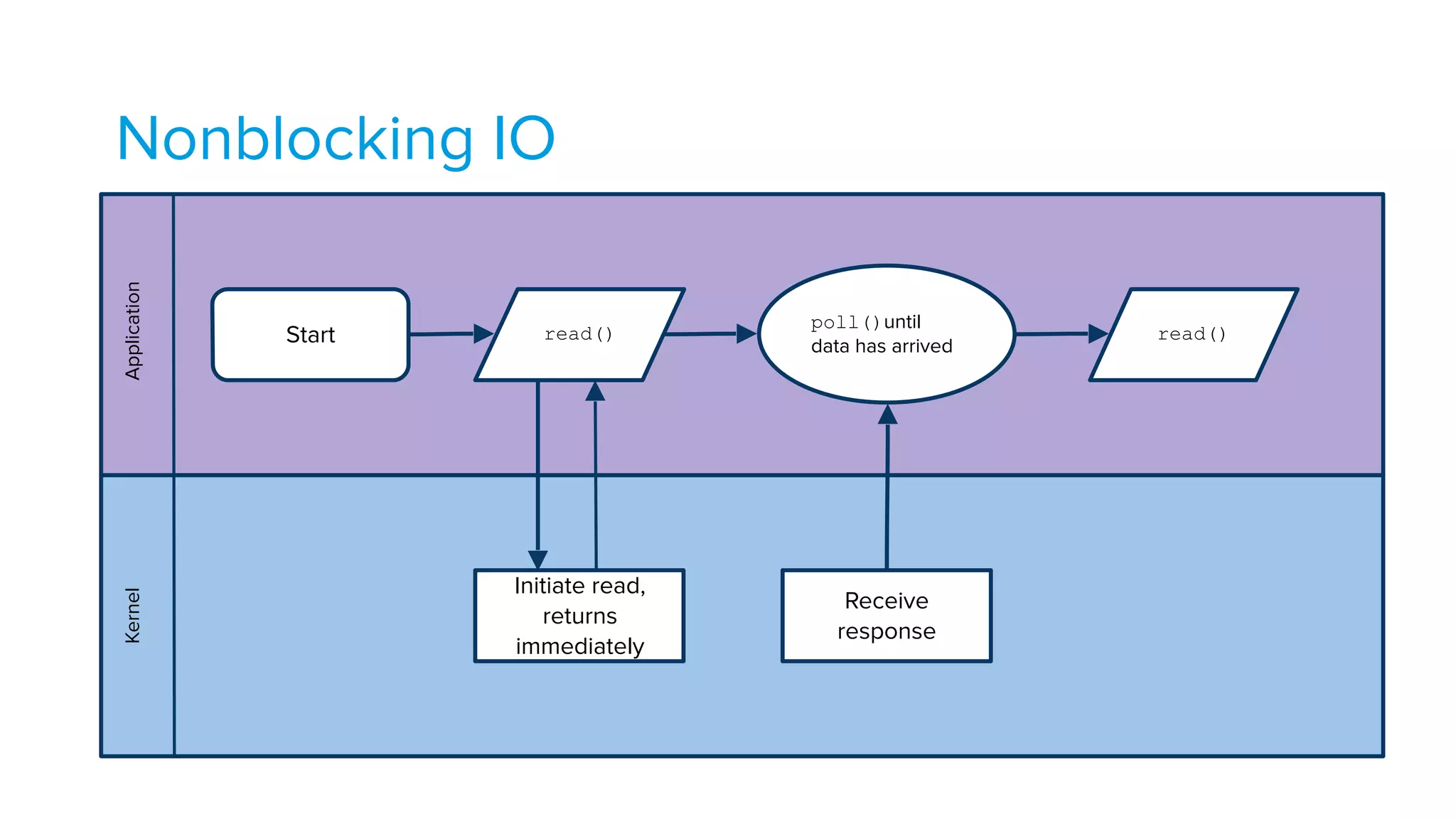 Nonblocking IO

Application

Start

read()

poll() until data has arrived

read()

Kernel

Initiate read, returns immediately

Receive response